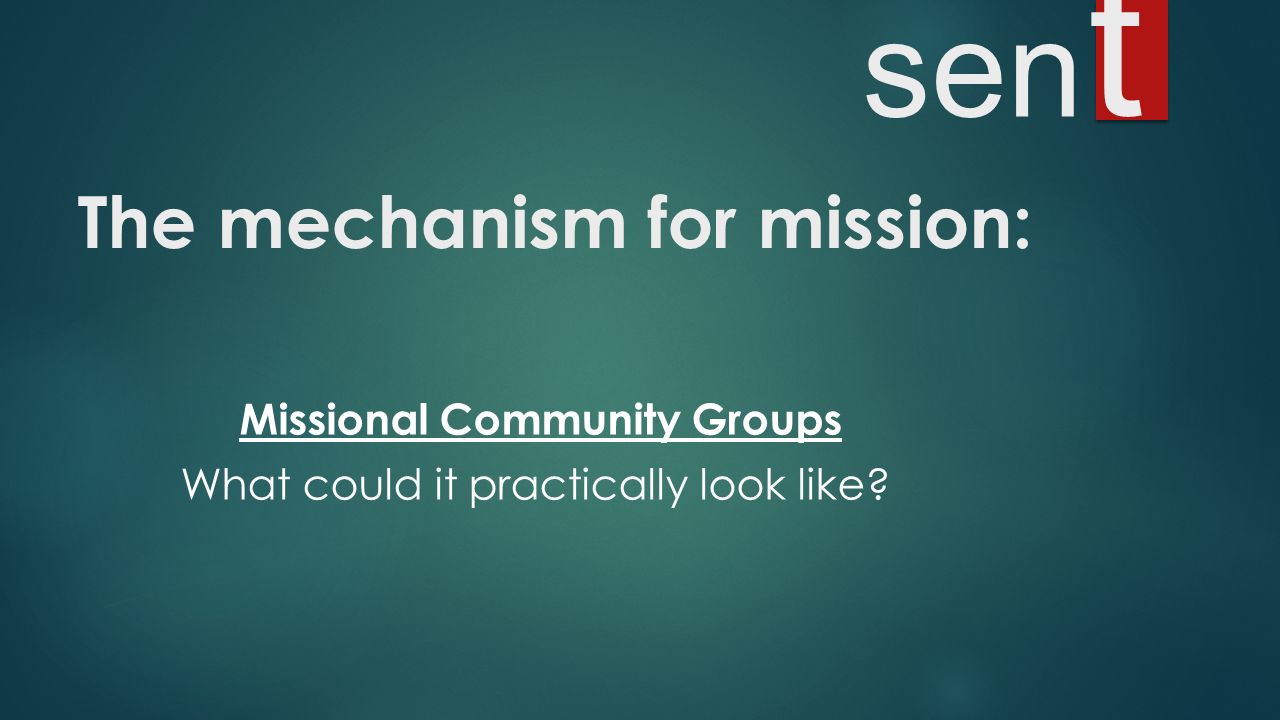 sent

The mechanism for mission:

Missional Community Groups
What could it practically look like?